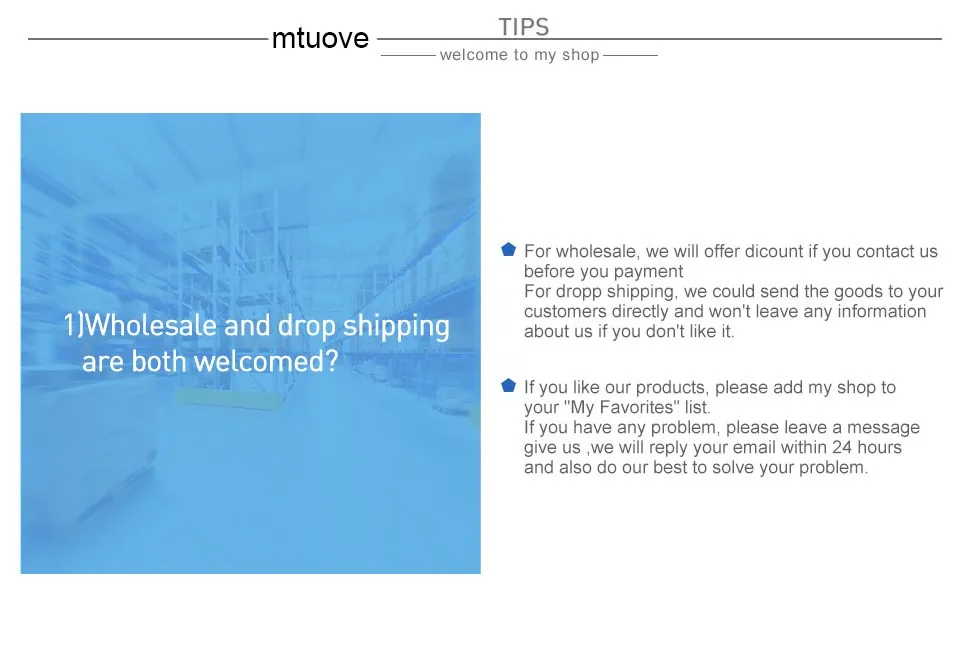 mtuove

TIPS

welcome to my shop

1)Wholesale and drop shipping are both welcomed?

For wholesale, we will offer dicount if you contact us before you payment
For dropp shipping, we could send the goods to your customers directly and won't leave any information about us if you don't like it.

If you like our products, please add my shop to your "My Favorites" list.
If you have any problem, please leave a message give us ,we will reply your email within 24 hours and also do our best to solve your problem.